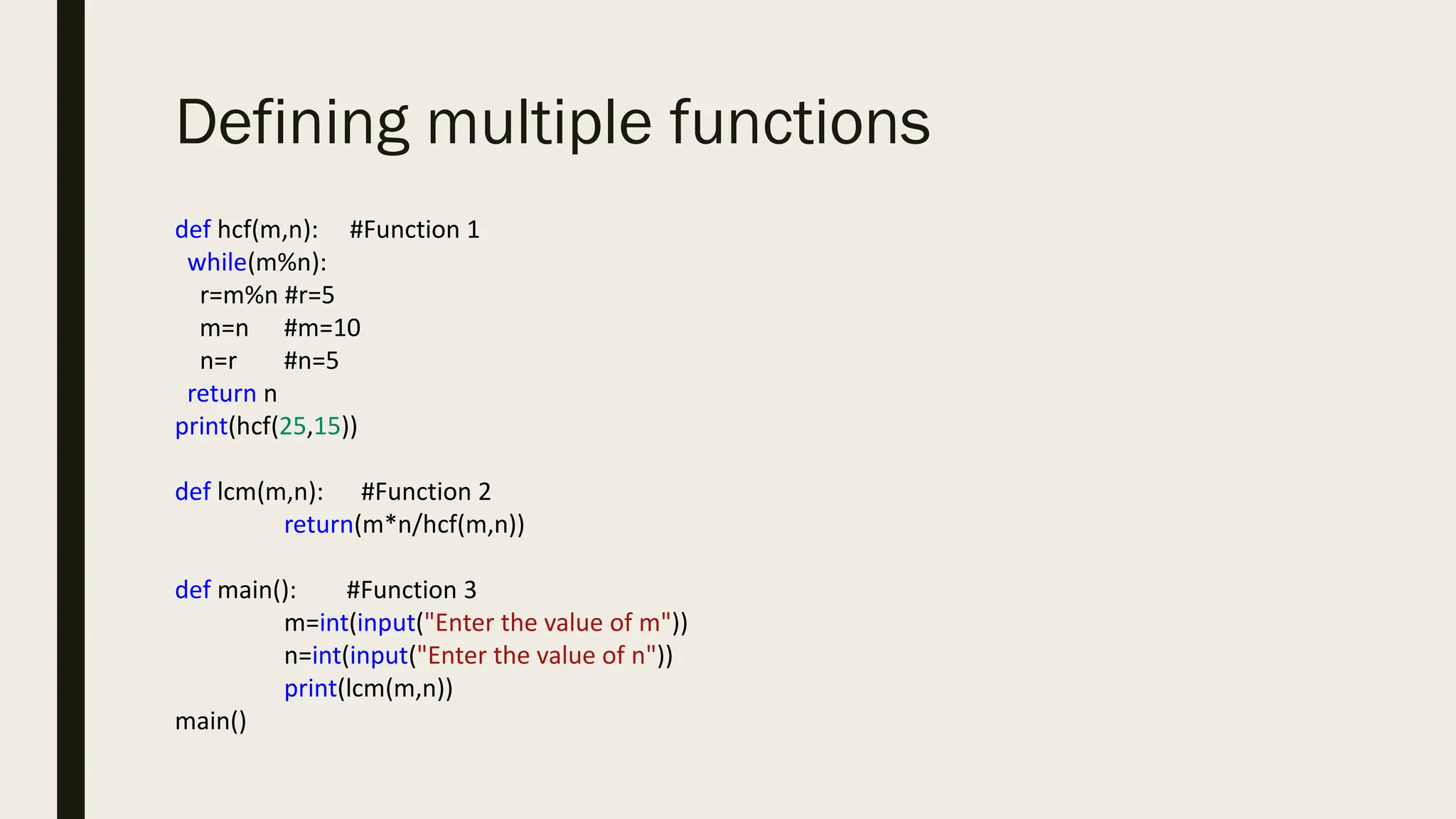 Defining multiple functions

def hcf(m,n):    #Function 1
 while(m%n):
  r=m%n #r=5
  m=n    #m=10
  n=r     #n=5
 return n
print(hcf(25,15))

def lcm(m,n):    #Function 2
        return(m*n/hcf(m,n))

def main():    #Function 3
        m=int(input("Enter the value of m"))
        n=int(input("Enter the value of n"))
        print(lcm(m,n))
main()